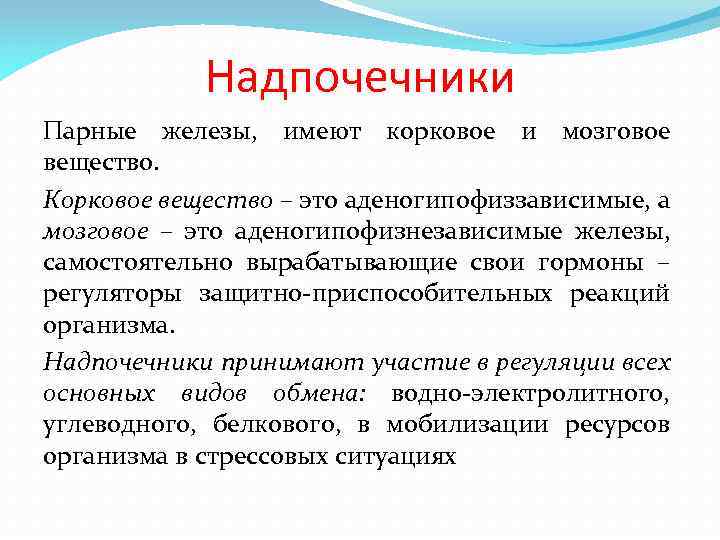 Надпочечники

Парные железы, имеют корковое и мозговое вещество.

Корковое вещество – это аденогипофиззависимые, а мозговое – это аденогипофизнезависимые железы, самостоятельно вырабатывающие свои гормоны – регуляторы защитно-приспособительных реакций организма.

Надпочечники принимают участие в регуляции всех основных видов обмена: водно-электролитного, углеводного, белкового, в мобилизации ресурсов организма в стрессовых ситуациях